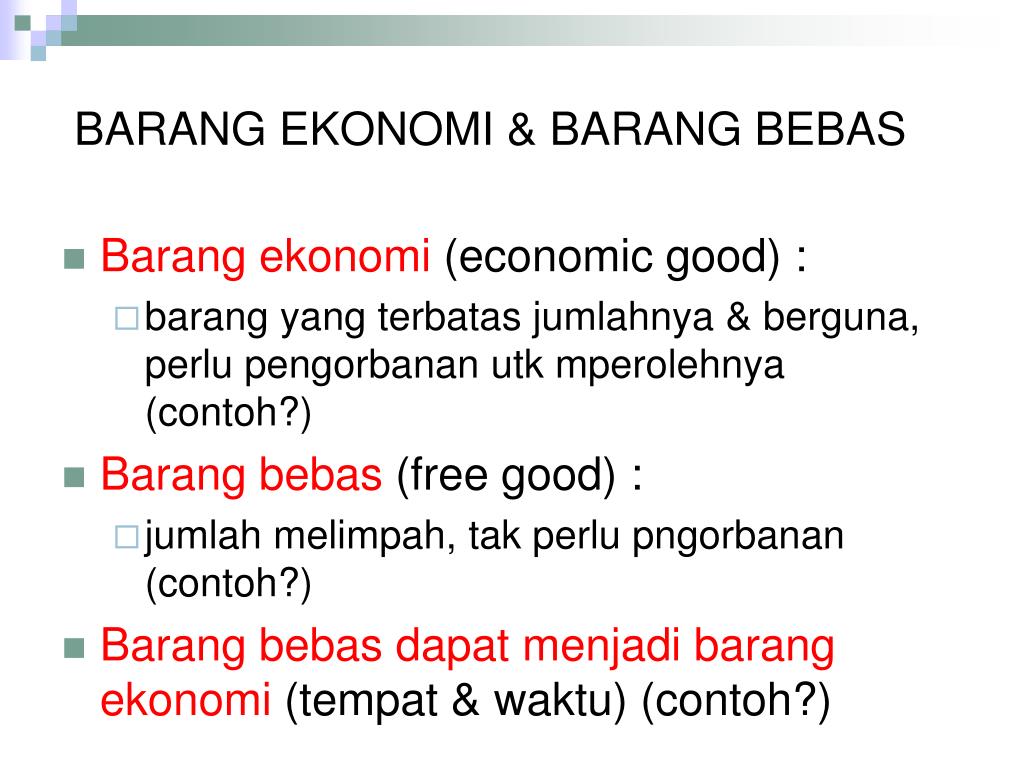 BARANG EKONOMI & BARANG BEBAS

Barang ekonomi (economic good) :

barang yang terbatas jumlahnya & berguna, perlu pengorbanan utk mperolehnya (contoh?)

Barang bebas (free good) :

jumlah melimpah, tak perlu pngorbanan (contoh?)

Barang bebas dapat menjadi barang ekonomi (tempat & waktu) (contoh?)